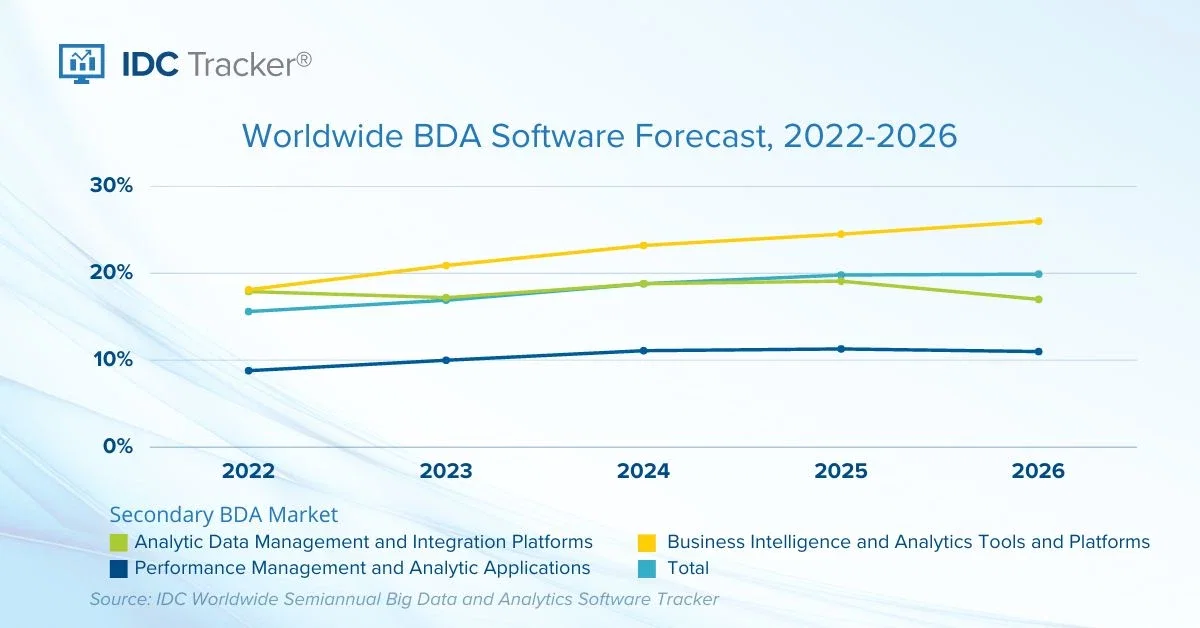 IDC Tracker®

Worldwide BDA Software Forecast, 2022-2026

30%
20%
10%
0%

2022
2023
2024
2025
2026

Secondary BDA Market
Analytic Data Management and Integration Platforms
Business Intelligence and Analytics Tools and Platforms
Performance Management and Analytic Applications
Total

Source: IDC Worldwide Semiannual Big Data and Analytics Software Tracker